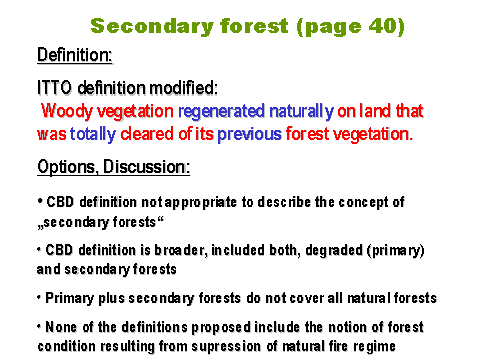 Secondary forest (page 40)

Definition:

ITTO definition modified:
Woody vegetation regenerated naturally on land that was totally cleared of its previous forest vegetation.

Options, Discussion:

• CBD definition not appropriate to describe the concept of „secondary forests“

• CBD definition is broader, included both, degraded (primary) and secondary forests

• Primary plus secondary forests do not cover all natural forests

• None of the definitions proposed include the notion of forest condition resulting from supression of natural fire regime